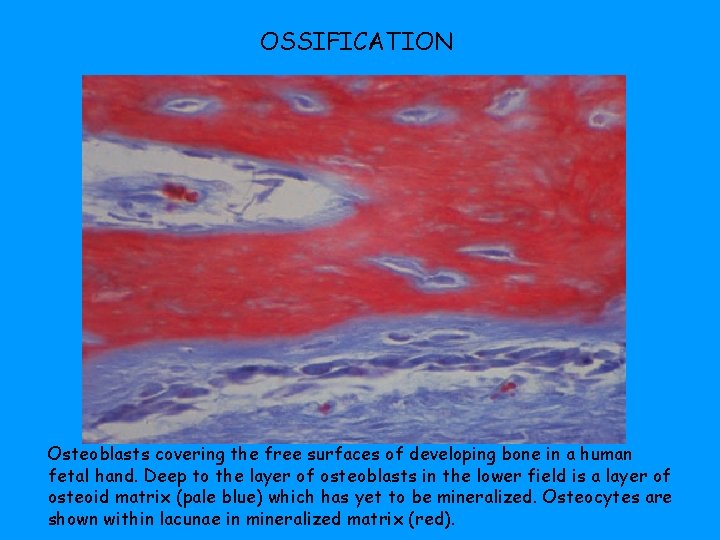 OSSIFICATION

Osteoblasts covering the free surfaces of developing bone in a human fetal hand. Deep to the layer of osteoblasts in the lower field is a layer of osteoid matrix (pale blue) which has yet to be mineralized. Osteocytes are shown within lacunae in mineralized matrix (red).